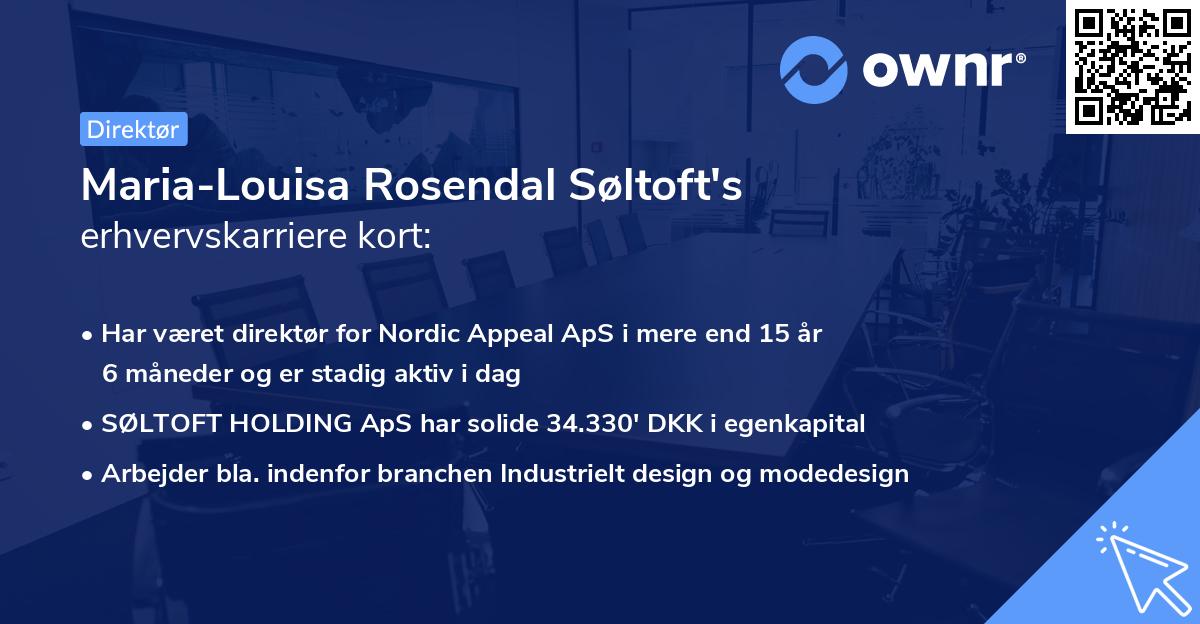 ownr®

Direktør

Maria-Louisa Rosendal Søltoft's erhvervskarriere kort:

• Har været direktør for Nordic Appeal ApS i mere end 15 år 6 måneder og er stadig aktiv i dag

• SØLTOFT HOLDING ApS har solide 34.330' DKK i egenkapital

• Arbejder bla. indenfor branchen Industrielt design og modedesign